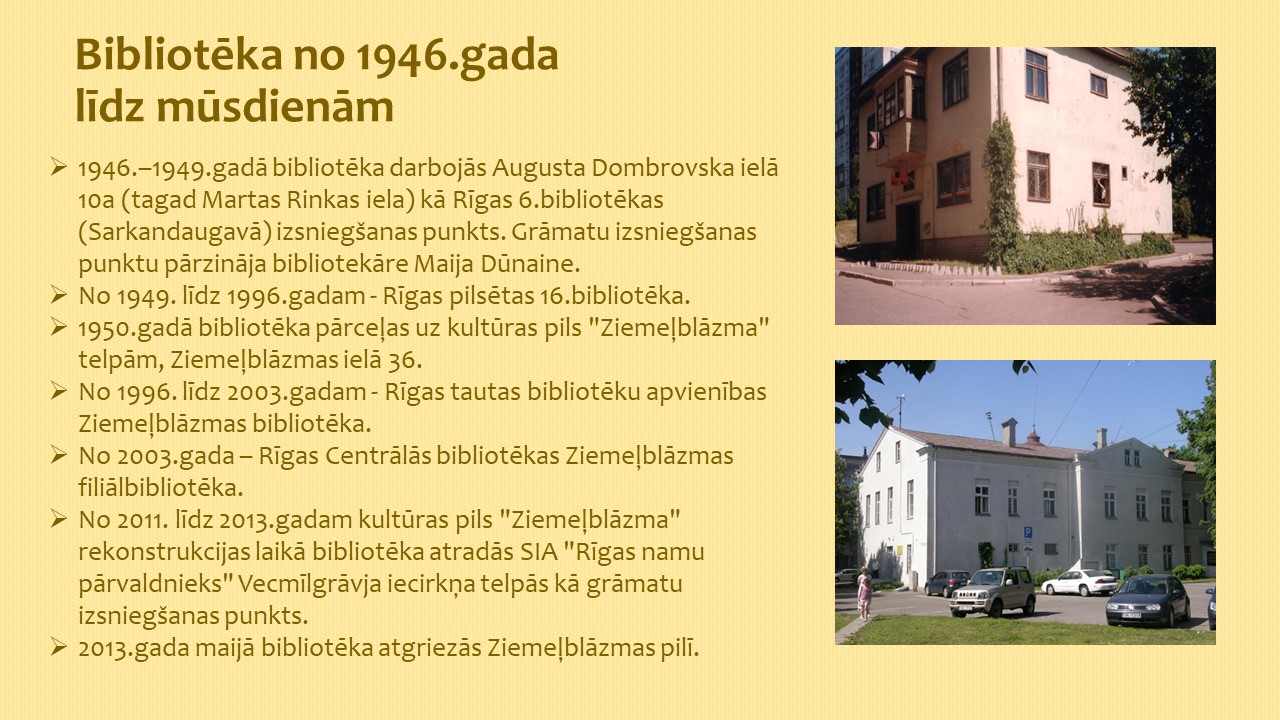 Bibliotēka no 1946.gada līdz mūsdienām

➢ 1946.–1949.gadā bibliotēka darbojās Augusta Dombrovska ielā 10a (tagad Martas Rinkas iela) kā Rīgas 6.bibliotēkas (Sarkandaugavā) izsniegšanas punkts. Grāmatu izsniegšanas punktu pārzināja bibliotekāre Maija Dūnaine.
➢ No 1949. līdz 1996.gadam - Rīgas pilsētas 16.bibliotēka.
➢ 1950.gadā bibliotēka pārceļas uz kultūras pils "Ziemeļblāzma" telpām, Ziemeļblāzmas ielā 36.
➢ No 1996. līdz 2003.gadam - Rīgas tautas bibliotēku apvienības Ziemeļblāzmas bibliotēka.
➢ No 2003.gada – Rīgas Centrālās bibliotēkas Ziemeļblāzmas filiālbibliotēka.
➢ No 2011. līdz 2013.gadam kultūras pils "Ziemeļblāzma" rekonstrukcijas laikā bibliotēka atradās SIA "Rīgas namu pārvaldnieks" Vecmīlgrāvja iecirkņa telpās kā grāmatu izsniegšanas punkts.
➢ 2013.gada maijā bibliotēka atgriezās Ziemeļblāzmas pilī.